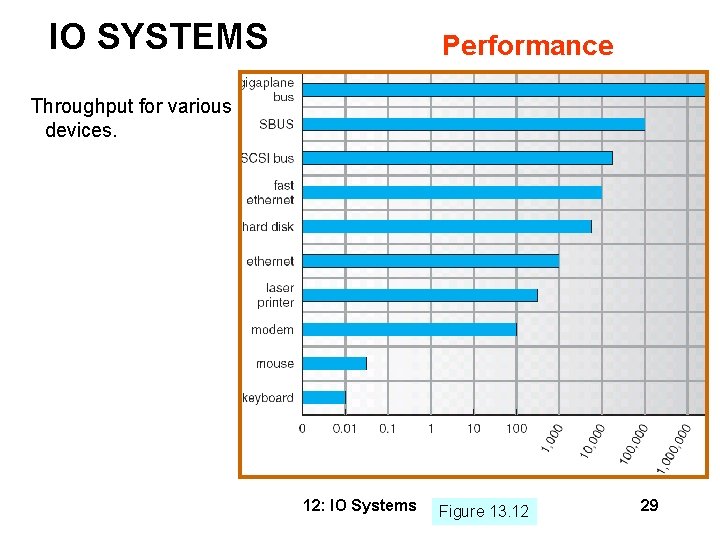 IO SYSTEMS

Performance

Throughput for various devices.

gigaplane bus
SBUS
SCSI bus
fast ethernet
hard disk
ethernet
laser printer
modem
mouse
keyboard

0 0.01 0.1 1 10 100 1,000 10,000 100,000 1,000,000

12: IO Systems

Figure 13.12

29